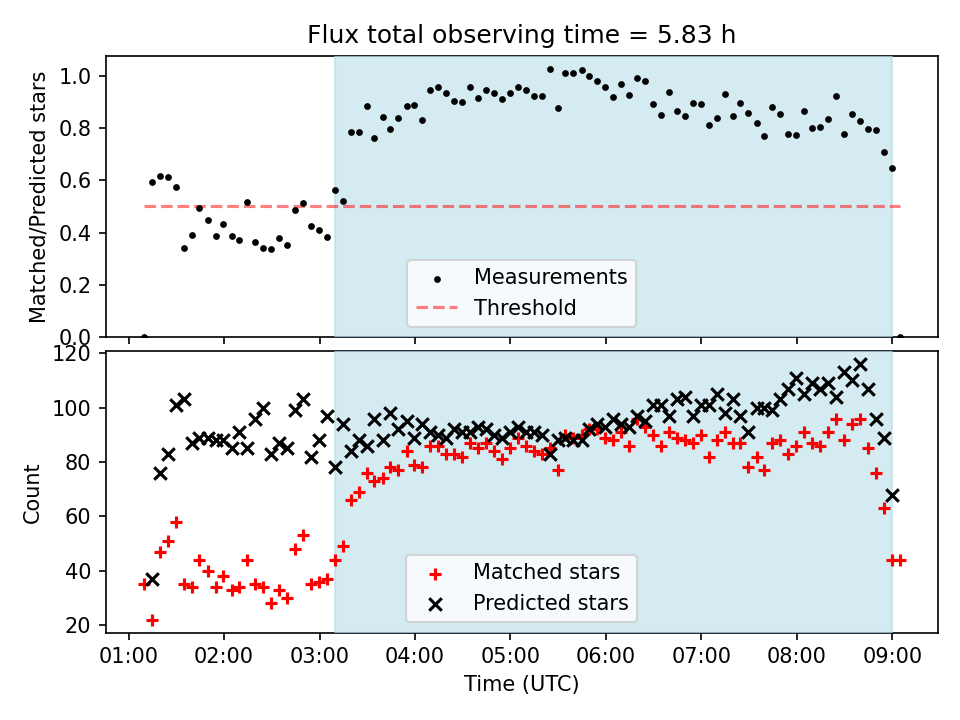 Flux total observing time = 5.83 h

Matched/Predicted stars

1.0
0.8
0.6
0.4
0.2
0.0

Measurements
Threshold

Count

120
100
80
60
40
20

Matched stars
Predicted stars

01:00 02:00 03:00 04:00 05:00 06:00 07:00 08:00 09:00

Time (UTC)